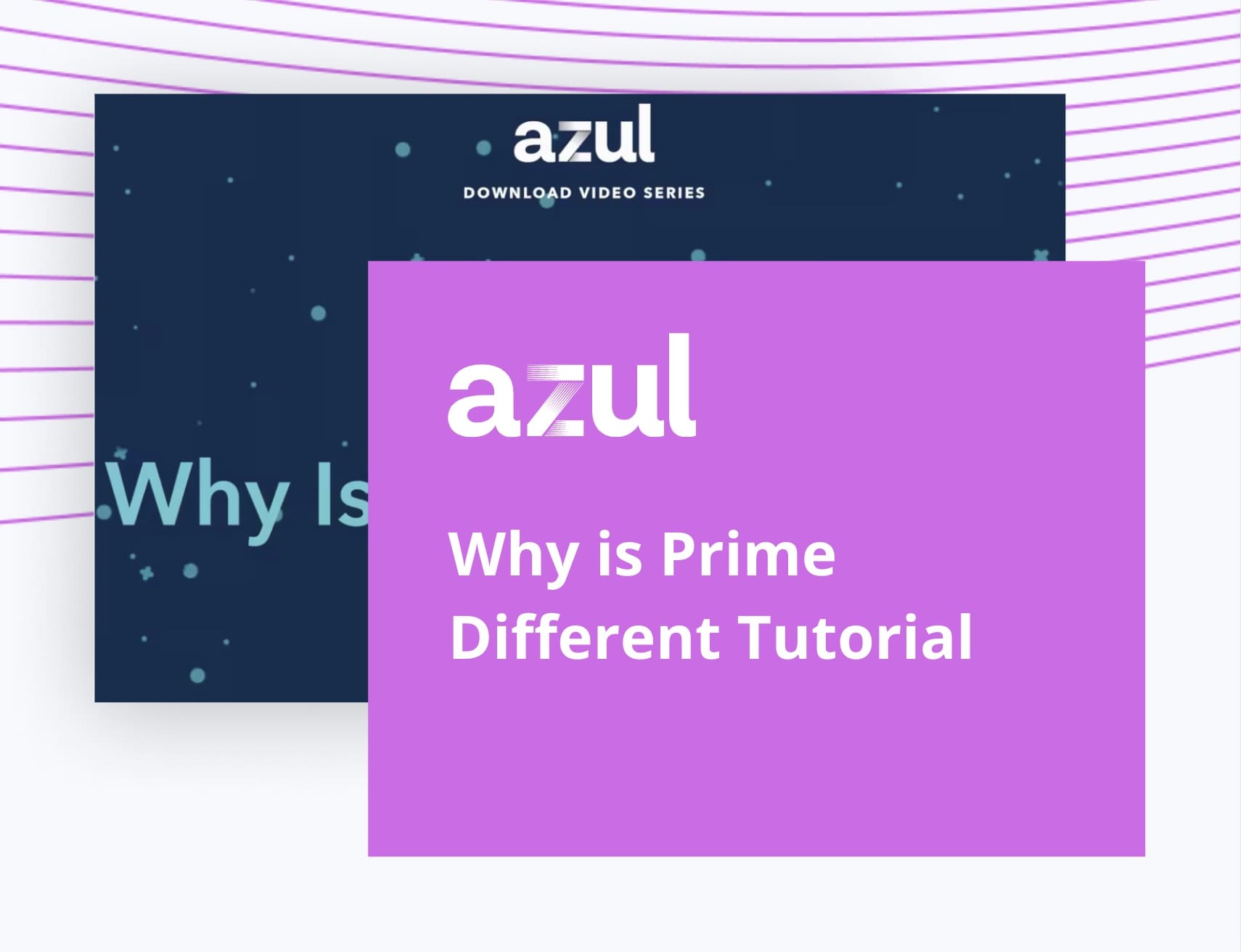 azul
DOWNLOAD VIDEO SERIES

Why Is

azul

Why is Prime Different Tutorial